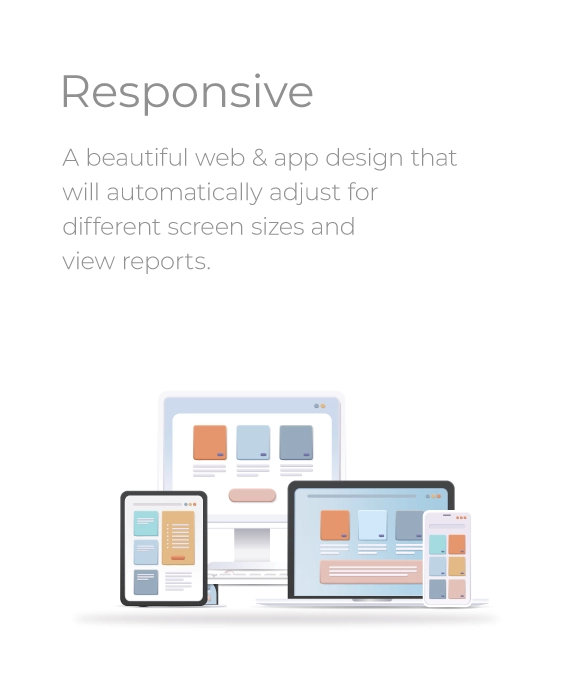 Responsive

A beautiful web & app design that will automatically adjust for different screen sizes and view reports.